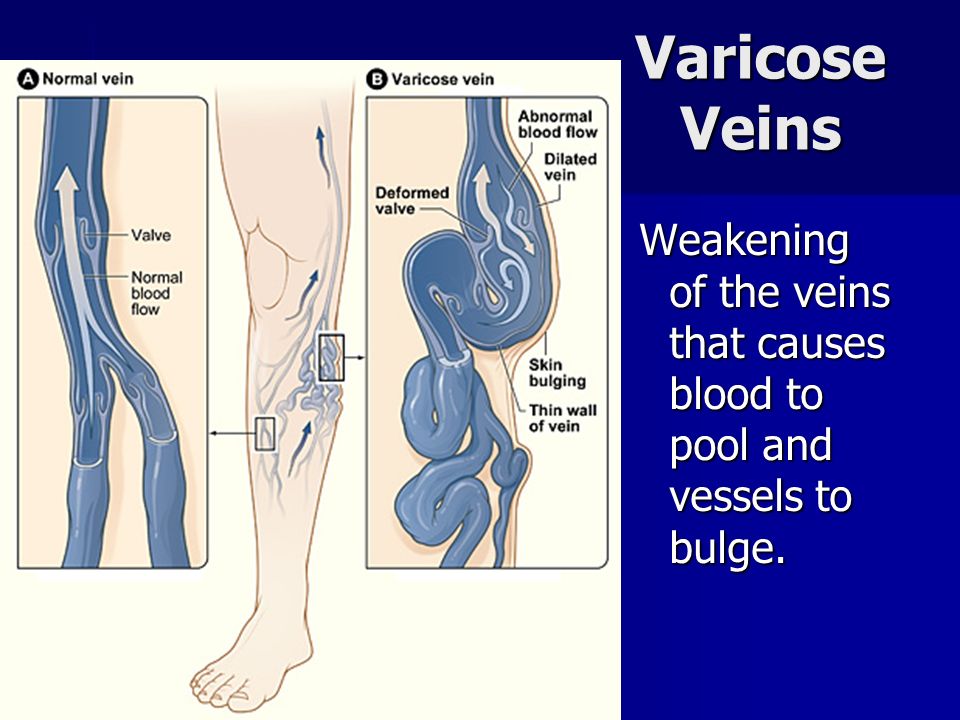 Varicose Veins

Weakening of the veins that causes blood to pool and vessels to bulge.

A Normal vein

Valve

Normal blood flow

B Varicose vein

Abnormal blood flow

Dilated vein

Deformed valve

Skin bulging

Thin wall of vein